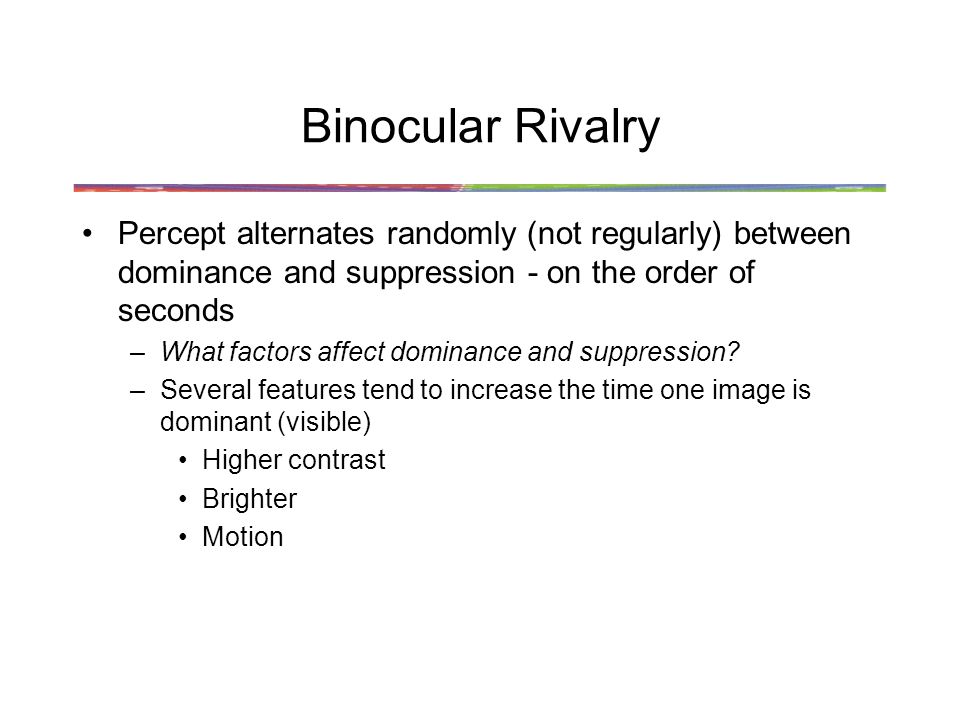 Binocular Rivalry

• Percept alternates randomly (not regularly) between dominance and suppression - on the order of seconds

– What factors affect dominance and suppression?

– Several features tend to increase the time one image is dominant (visible)

• Higher contrast

• Brighter

• Motion